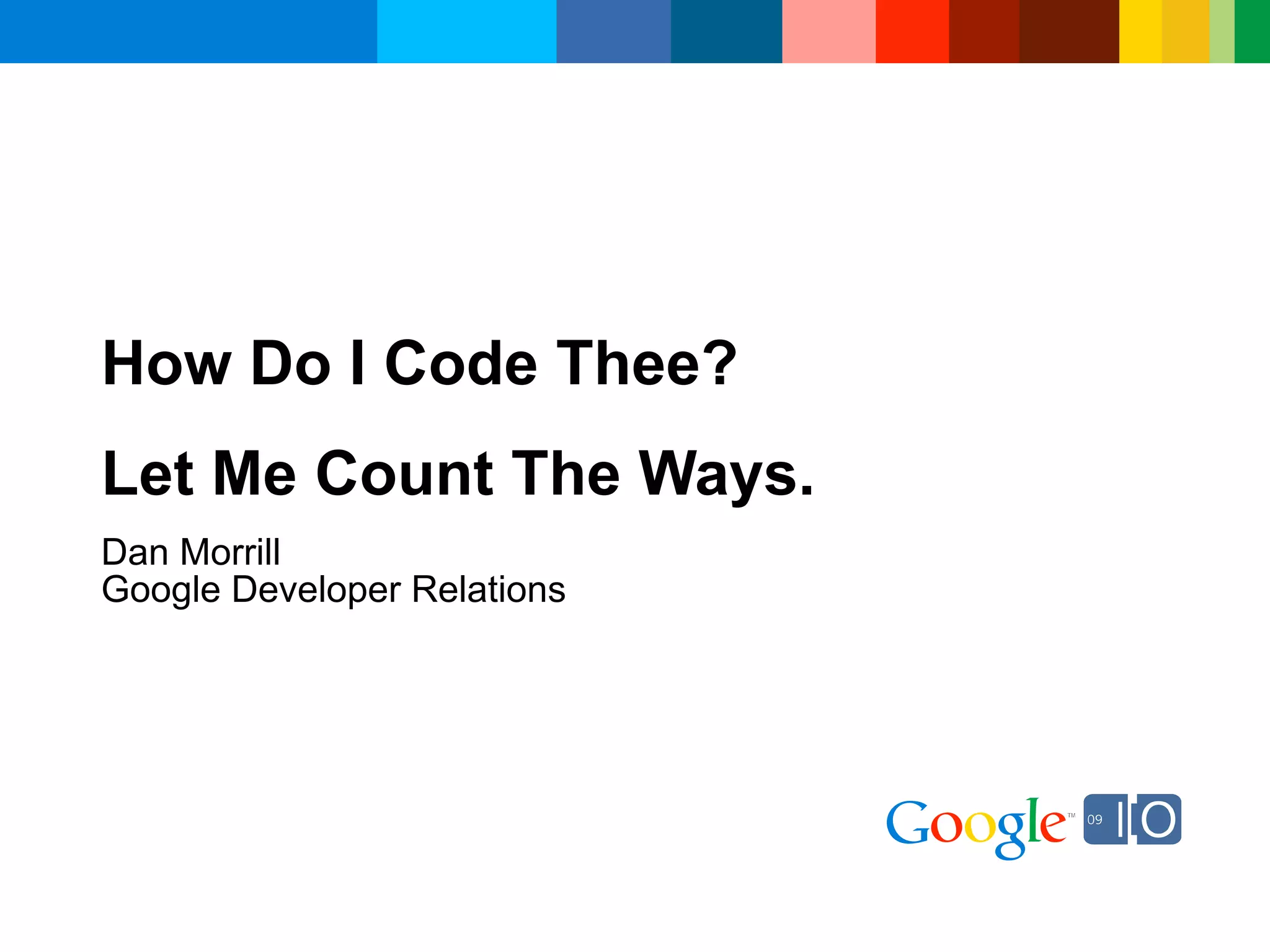 How Do I Code Thee?

Let Me Count The Ways.

Dan Morrill
Google Developer Relations

Google™ 09 IO